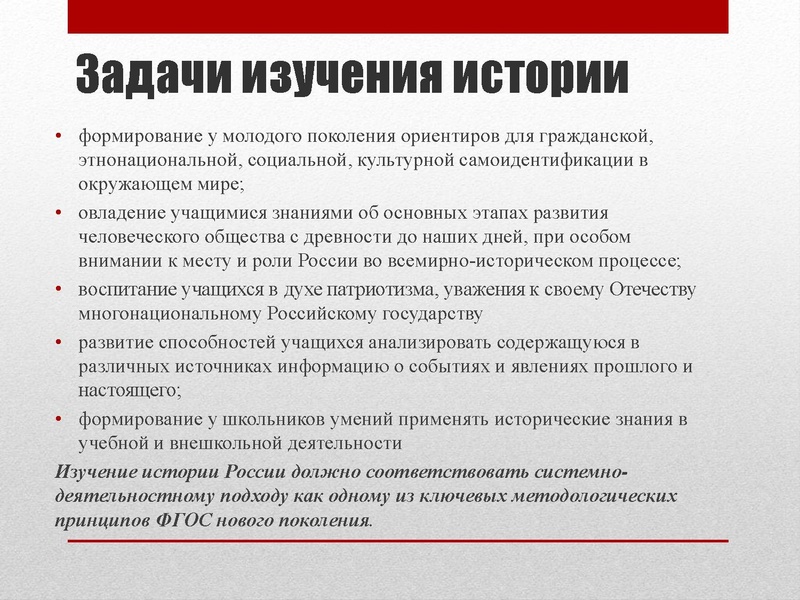 Задачи изучения истории

• формирование у молодого поколения ориентиров для гражданской, этнонациональной, социальной, культурной самоидентификации в окружающем мире;
• овладение учащимися знаниями об основных этапах развития человеческого общества с древности до наших дней, при особом внимании к месту и роли России во всемирно-историческом процессе;
• воспитание учащихся в духе патриотизма, уважения к своему Отечеству многонациональному Российскому государству
• развитие способностей учащихся анализировать содержащуюся в различных источниках информацию о событиях и явлениях прошлого и настоящего;
• формирование у школьников умений применять исторические знания в учебной и внешкольной деятельности

Изучение истории России должно соответствовать системно-деятельностному подходу как одному из ключевых методологических принципов ФГОС нового поколения.